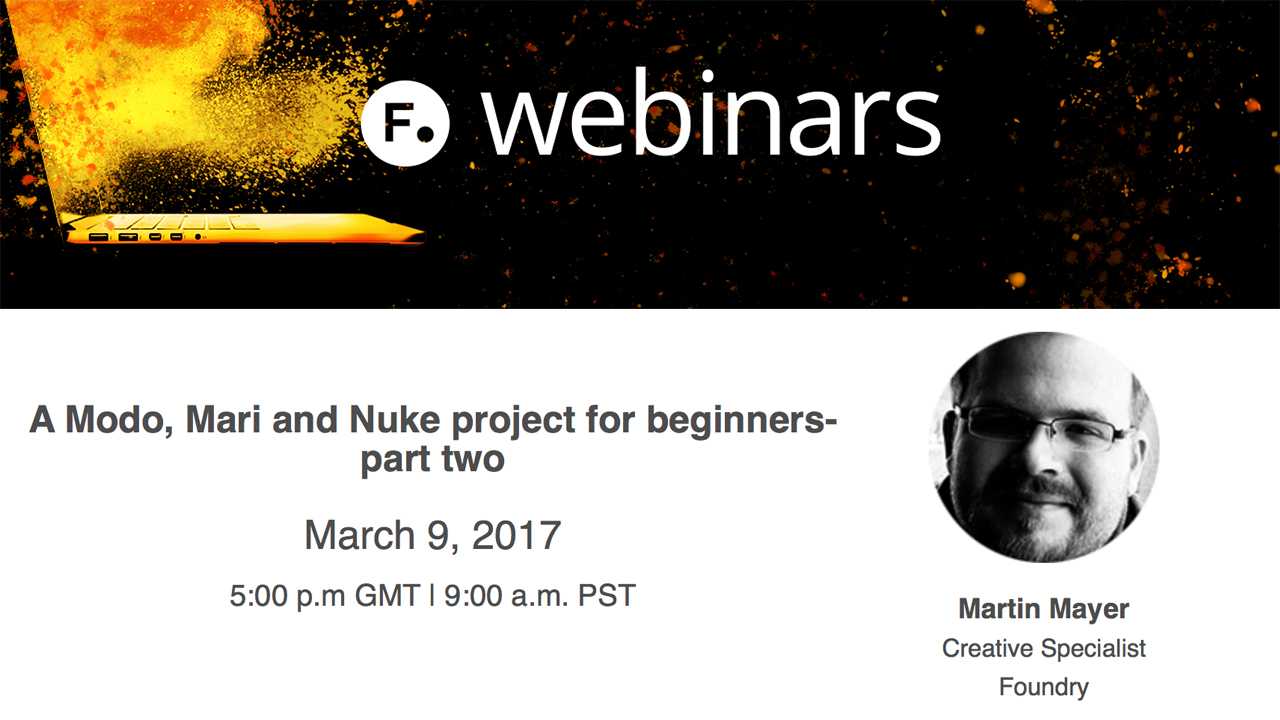 F. webinars

A Modo, Mari and Nuke project for beginners- part two

March 9, 2017

5:00 p.m GMT | 9:00 a.m. PST

Martin Mayer
Creative Specialist
Foundry